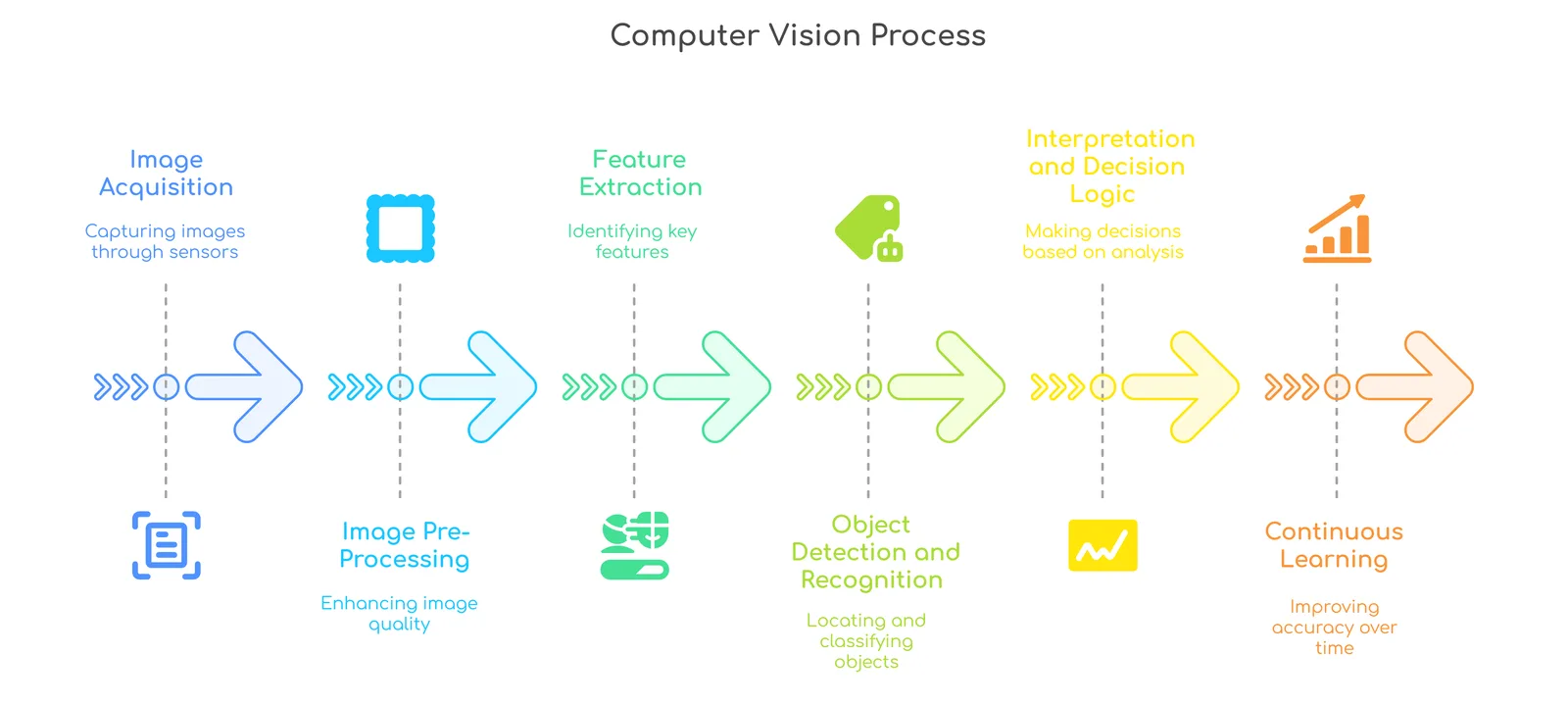 Computer Vision Process

Image Acquisition

Capturing images through sensors

Image Pre-Processing

Enhancing image quality

Feature Extraction

Identifying key features

Object Detection and Recognition

Locating and classifying objects

Interpretation and Decision Logic

Making decisions based on analysis

Continuous Learning

Improving accuracy over time